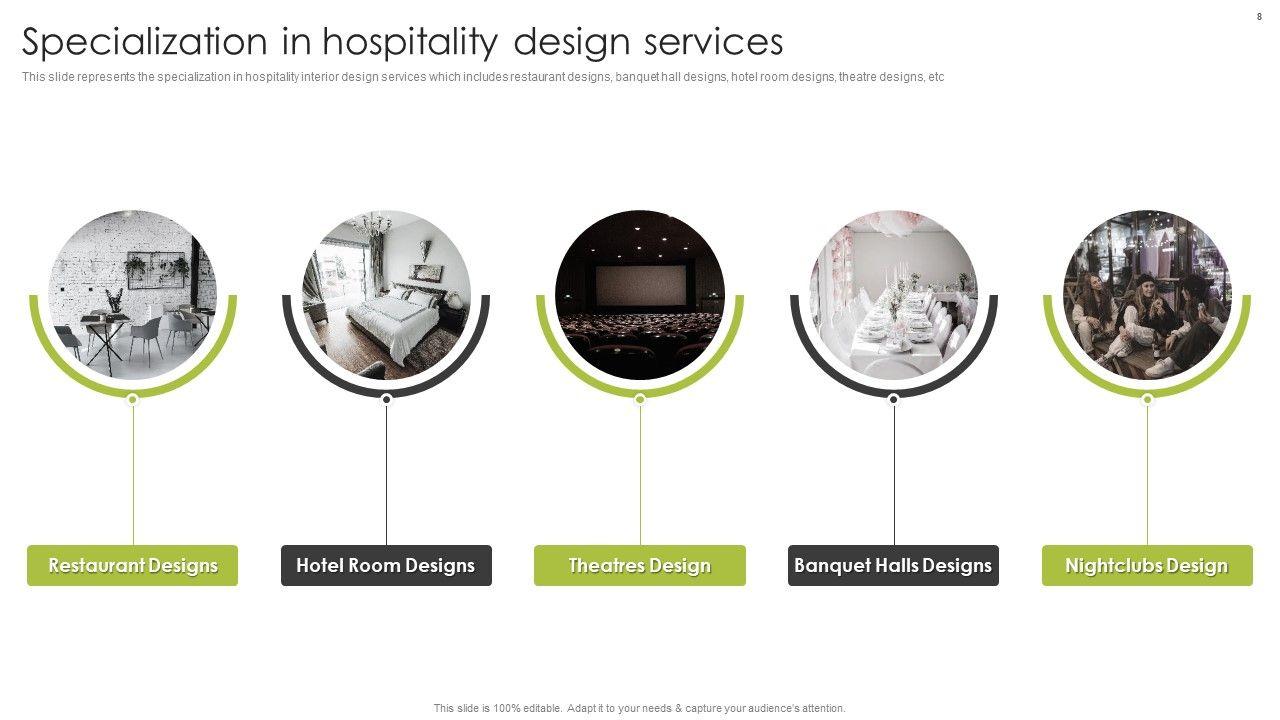 8

Specialization in hospitality design services

This slide represents the specialization in hospitality interior design services which includes restaurant designs, banquet hall designs, hotel room designs, theatre designs, etc

Restaurant Designs

Hotel Room Designs

Theatres Design

Banquet Halls Designs

Nightclubs Design

This slide is 100% editable. Adapt it to your needs & capture your audience's attention.